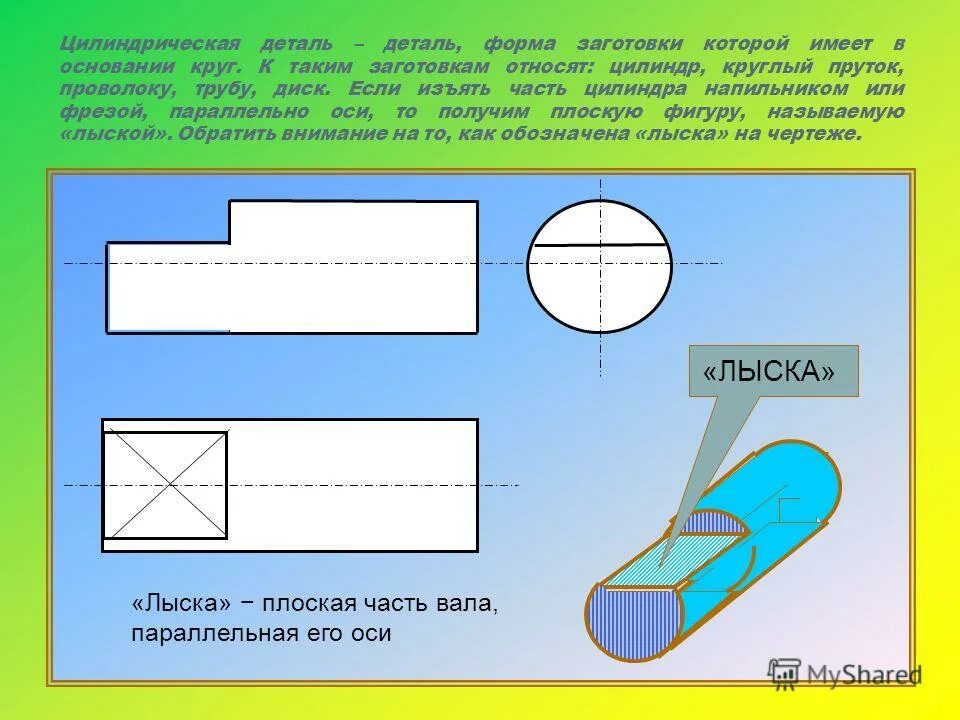 Цилиндрическая деталь – деталь, форма заготовки которой имеет в основании круг. К таким заготовкам относят: цилиндр, круглый пруток, проволоку, трубу, диск. Если изъять часть цилиндра напильником или фрезой, параллельно оси, то получим плоскую фигуру, называемую «лыской». Обратить внимание на то, как обозначена «лыска» на чертеже.

«ЛЫСКА»

«Лыска» − плоская часть вала, параллельная его оси

MyShared